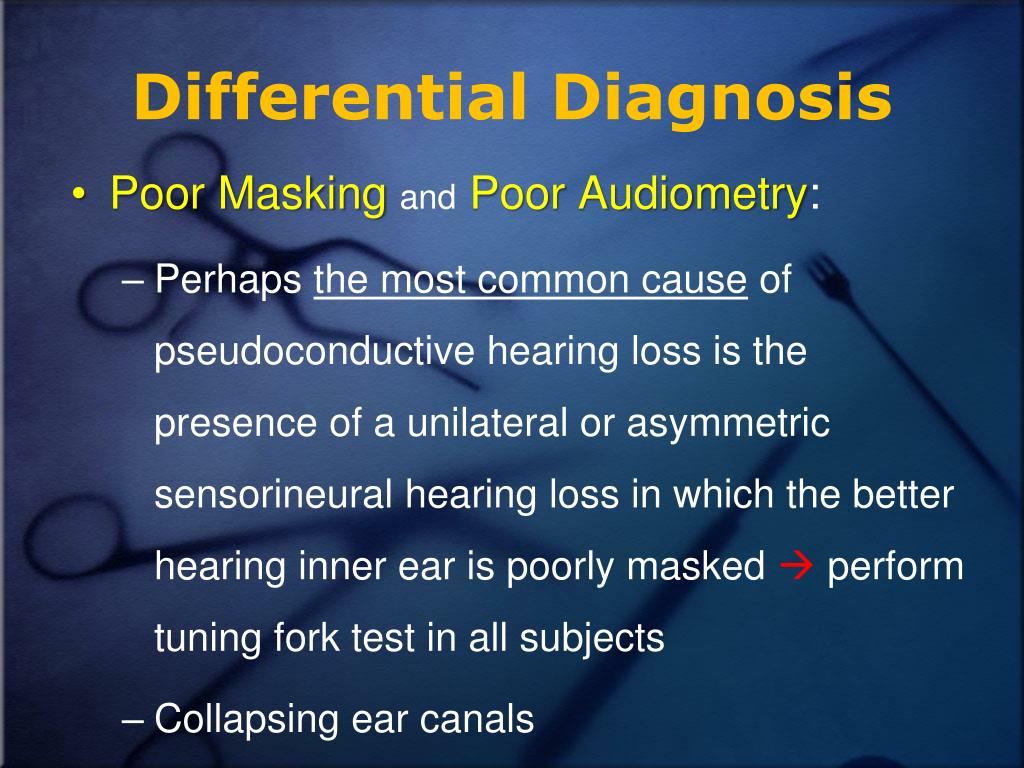 Differential Diagnosis

• Poor Masking and Poor Audiometry:

– Perhaps the most common cause of pseudoconductive hearing loss is the presence of a unilateral or asymmetric sensorineural hearing loss in which the better hearing inner ear is poorly masked → perform tuning fork test in all subjects

– Collapsing ear canals